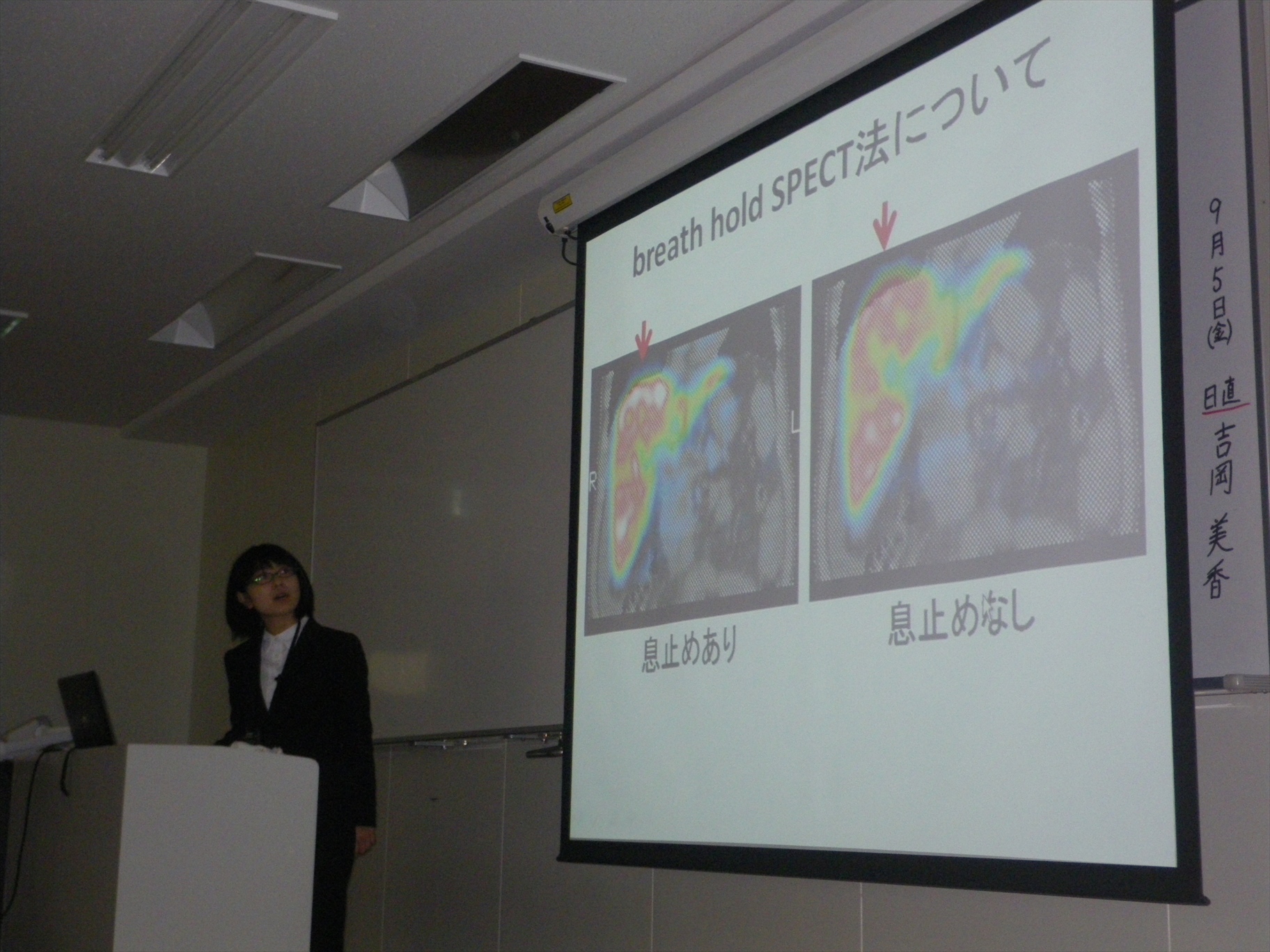 breath hold SPECT法について

R

L

息止めあり

息止めなし

9月5日(金)

日直

吉岡 美香